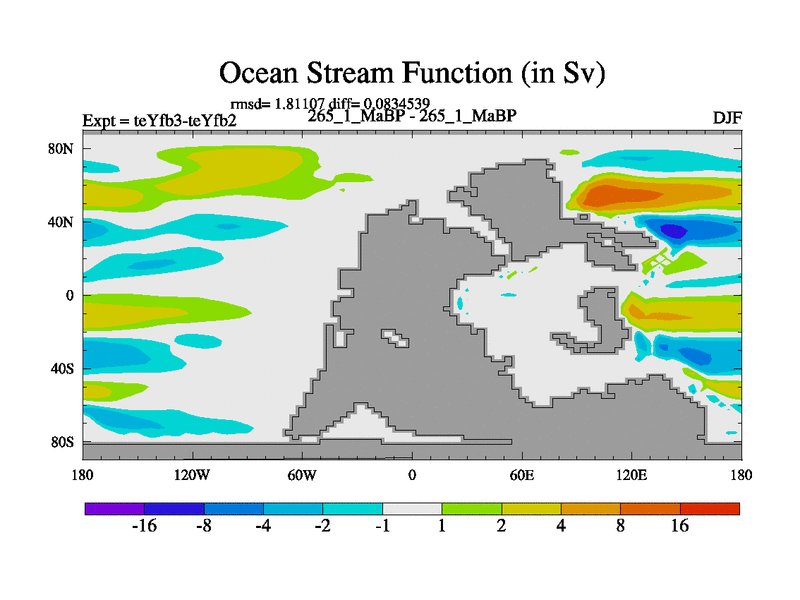 Ocean Stream Function (in Sv)

rmsd= 1.81107 diff= 0.0834539

Expt = teYfb3-teYfb2

265_1_MaBP - 265_1_MaBP

DJF

80N
40N
0
40S
80S

180
120W
60W
0
60E
120E
180

-16
-8
-4
-2
-1
1
2
4
8
16